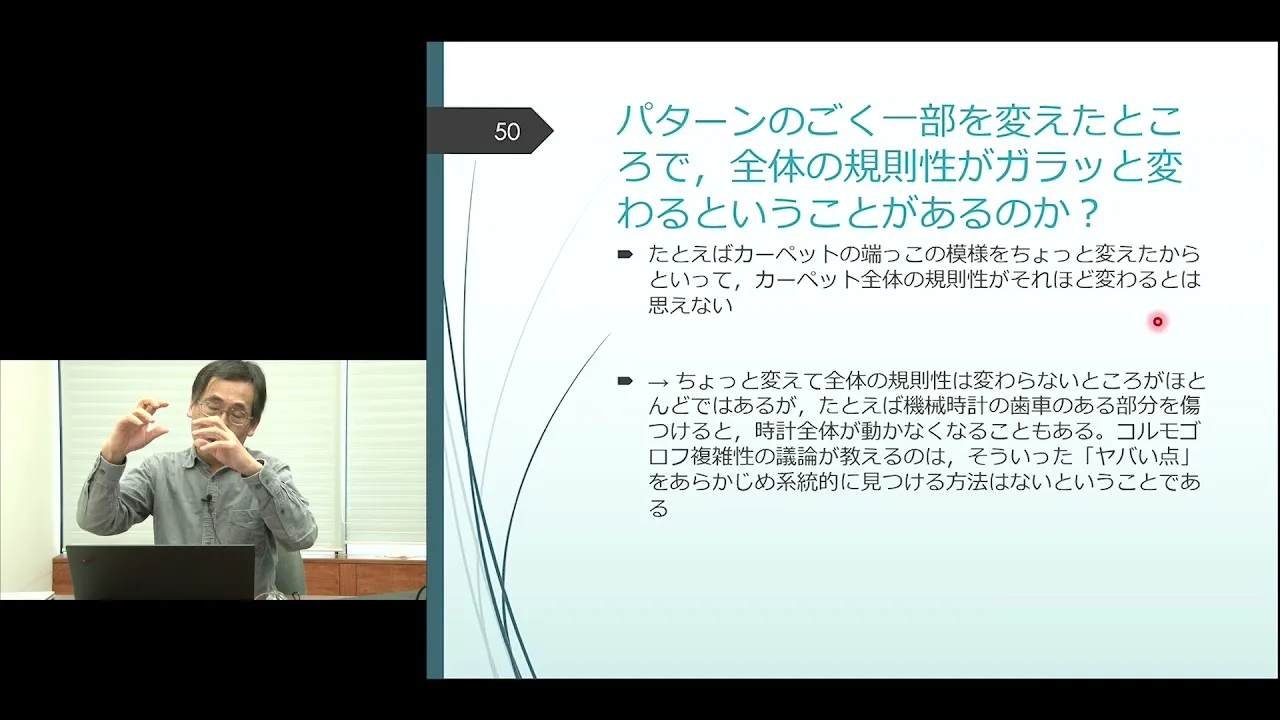 50

パターンのごく一部を変えたところで，全体の規則性がガラッと変わるということがあるのか？

たとえばカーペットの端っこの模様をちょっと変えたからといって，カーペット全体の規則性がそれほど変わるとは思えない

→ ちょっと変えて全体の規則性は変わらないところがほとんどではあるが，たとえば機械時計の歯車のある部分を傷つけると，時計全体が動かなくなることもある。コルモゴロフ複雑性の議論が教えるのは，そういった「ヤバい点」をあらかじめ系統的に見つける方法はないということである